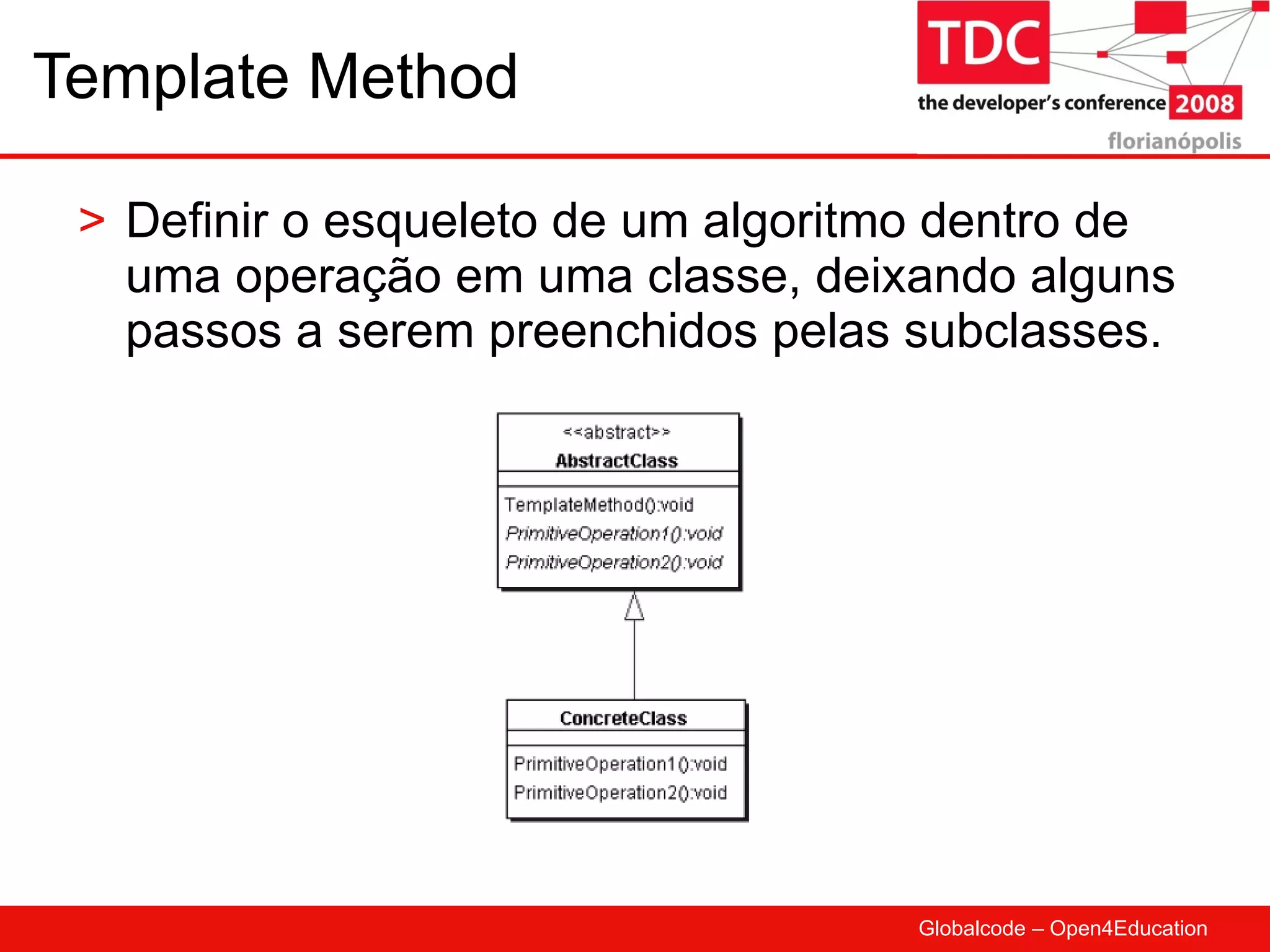 Template Method

TDC
the developer's conference 2008
florianópolis

> Definir o esqueleto de um algoritmo dentro de uma operação em uma classe, deixando alguns passos a serem preenchidos pelas subclasses.

<<abstract>>
AbstractClass

TemplateMethod():void
PrimitiveOperation1():void
PrimitiveOperation2():void

ConcreteClass

PrimitiveOperation1():void
PrimitiveOperation2():void

Globalcode – Open4Education